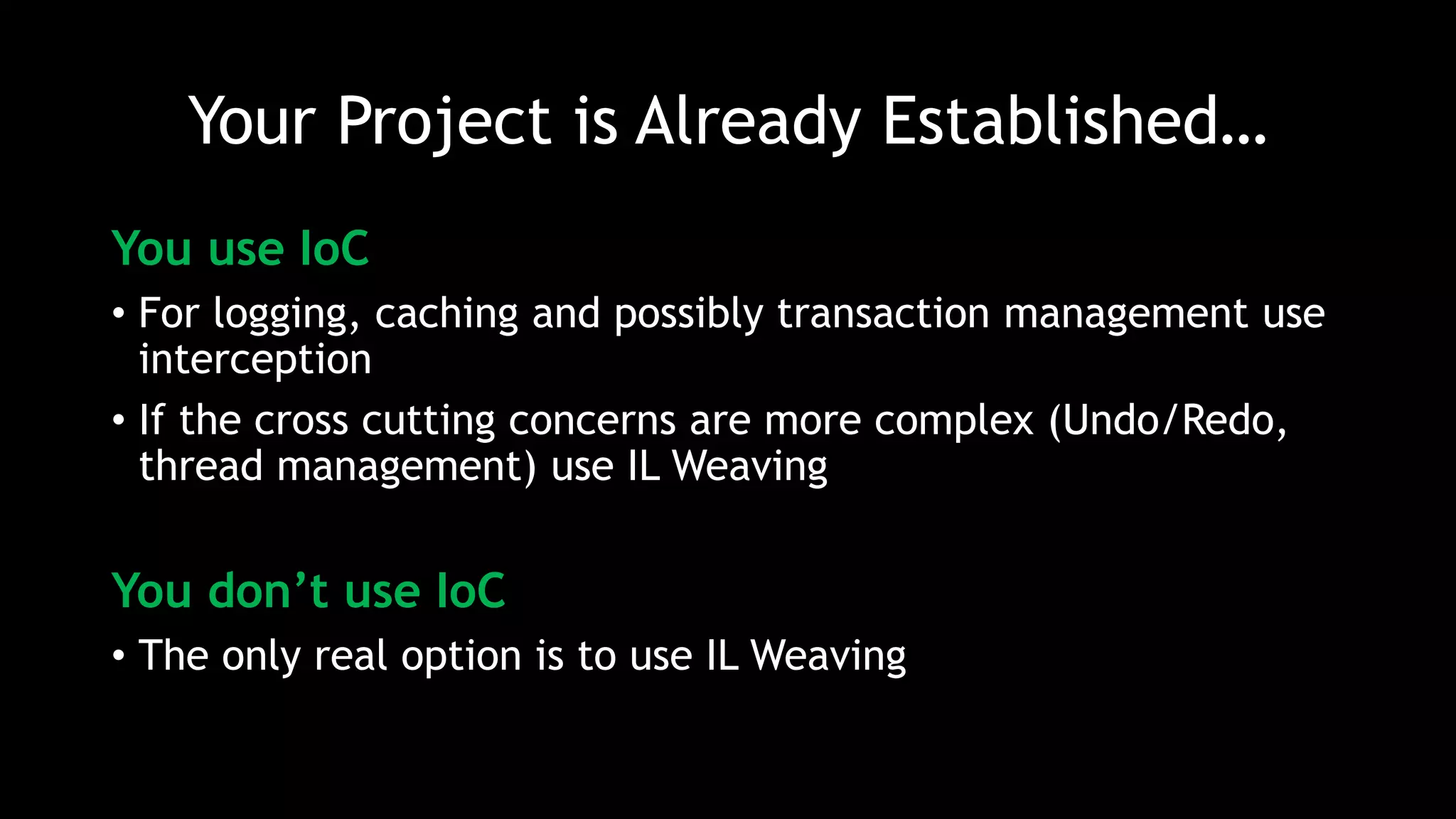 Your Project is Already Established…

You use IoC

• For logging, caching and possibly transaction management use interception

• If the cross cutting concerns are more complex (Undo/Redo, thread management) use IL Weaving

You don’t use IoC

• The only real option is to use IL Weaving